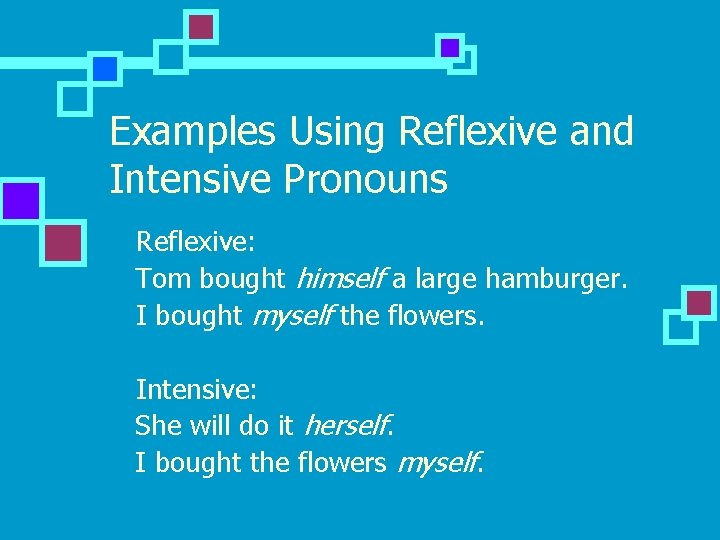 Examples Using Reflexive and Intensive Pronouns

Reflexive:
Tom bought himself a large hamburger.
I bought myself the flowers.

Intensive:
She will do it herself.
I bought the flowers myself.